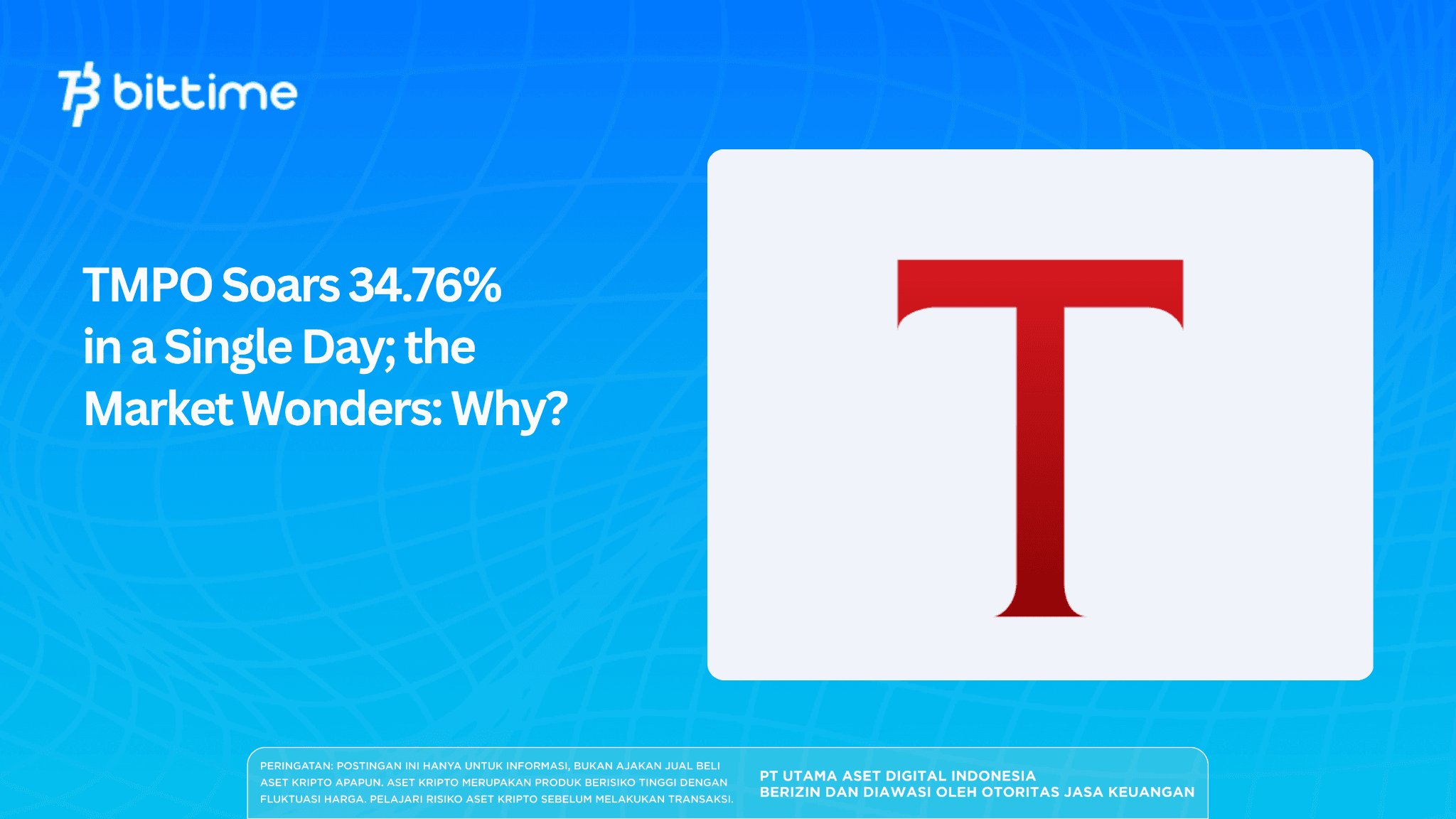 bittime

TMPO Soars 34.76% in a Single Day; the Market Wonders: Why?

T

PERINGATAN: POSTINGAN INI HANYA UNTUK INFORMASI, BUKAN AJAKAN JUAL BELI ASET KRIPTO APAPUN. ASET KRIPTO MERUPAKAN PRODUK BERISIKO TINGGI DENGAN FLUKTUASI HARGA. PELAJARI RISIKO ASET KRIPTO SEBELUM MELAKUKAN TRANSAKSI.

PT UTAMA ASET DIGITAL INDONESIA
BERIZIN DAN DIAWASI OLEH OTORITAS JASA KEUANGAN